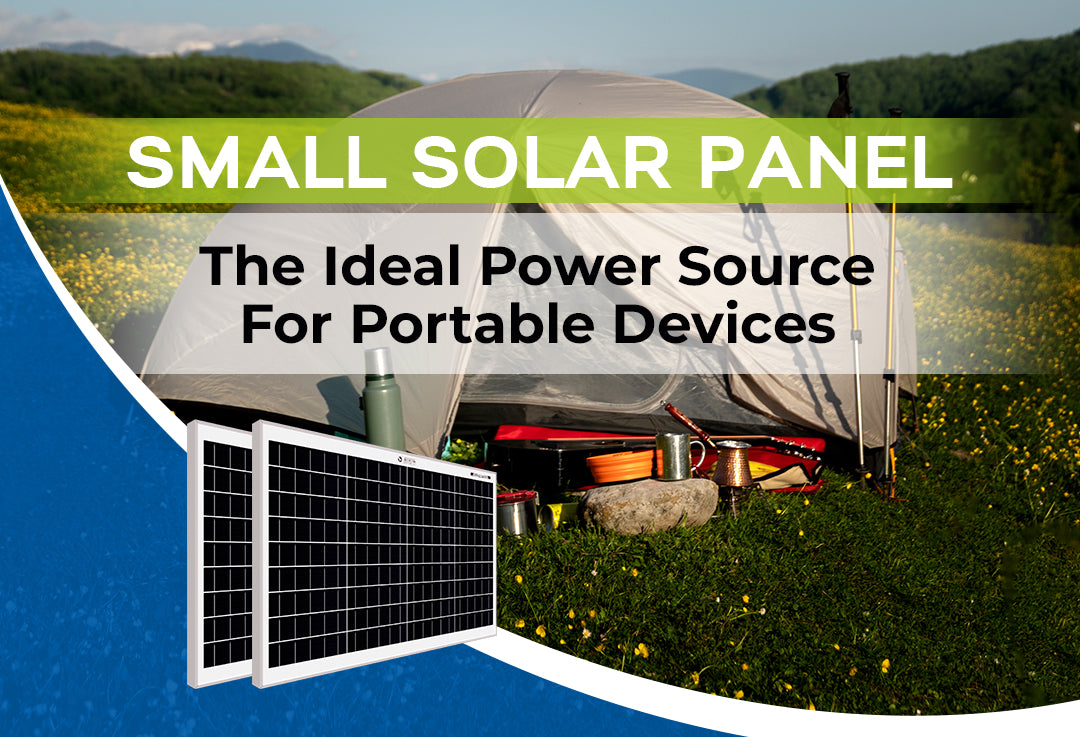 SMALL SOLAR PANEL

The Ideal Power Source For Portable Devices